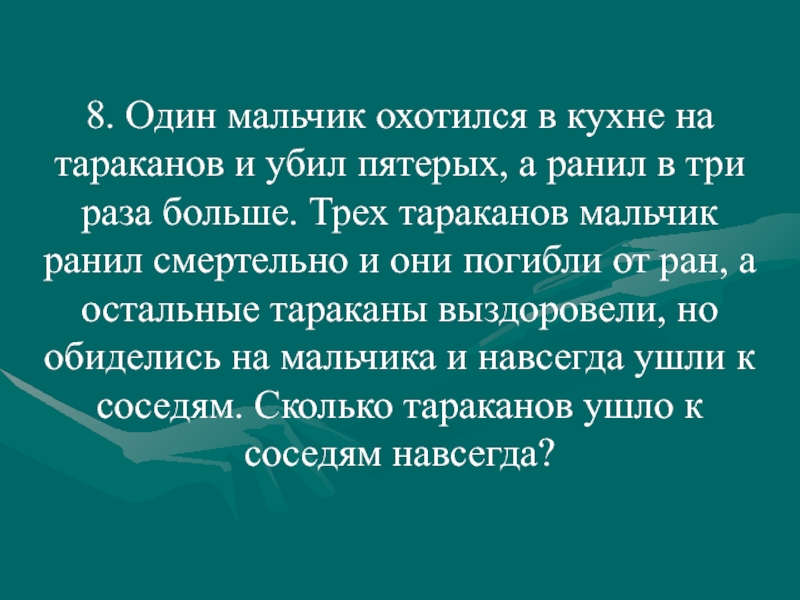 8. Один мальчик охотился в кухне на тараканов и убил пятерых, а ранил в три раза больше. Трех тараканов мальчик ранил смертельно и они погибли от ран, а остальные тараканы выздоровели, но обиделись на мальчика и навсегда ушли к соседям. Сколько тараканов ушло к соседям навсегда?